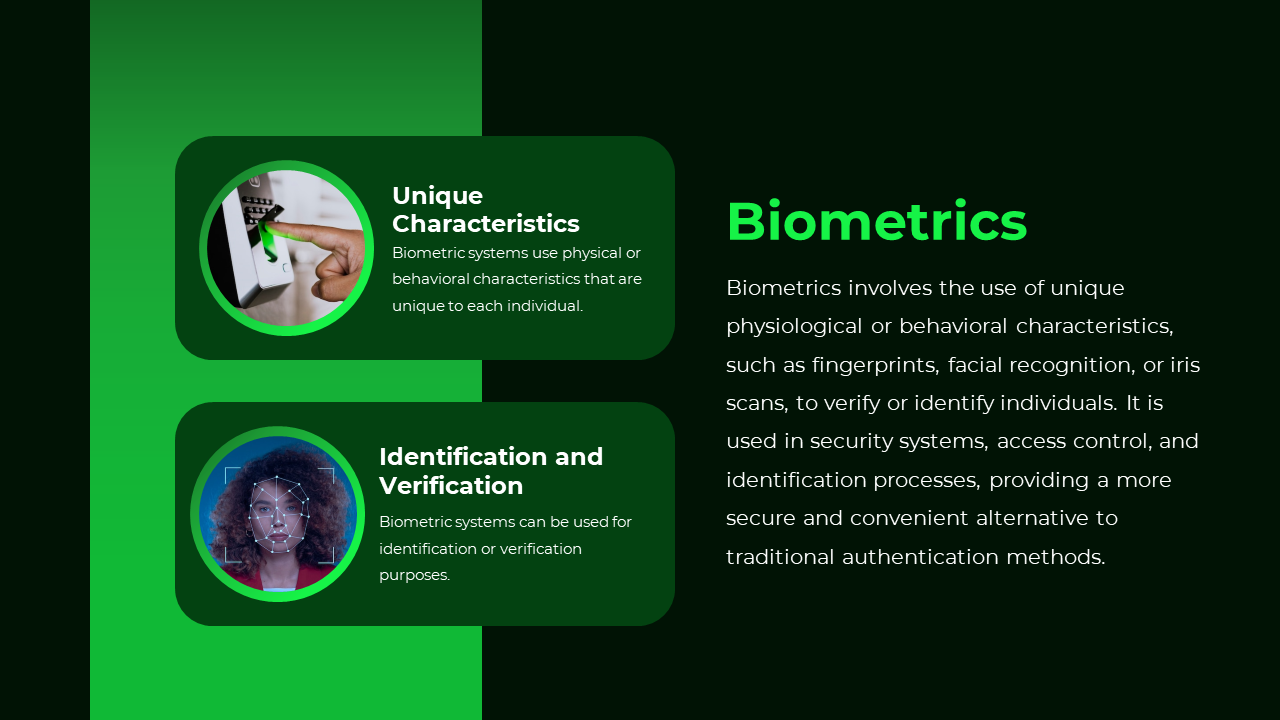 Unique Characteristics

Biometric systems use physical or behavioral characteristics that are unique to each individual.

Identification and Verification

Biometric systems can be used for identification or verification purposes.

Biometrics

Biometrics involves the use of unique physiological or behavioral characteristics, such as fingerprints, facial recognition, or iris scans, to verify or identify individuals. It is used in security systems, access control, and identification processes, providing a more secure and convenient alternative to traditional authentication methods.